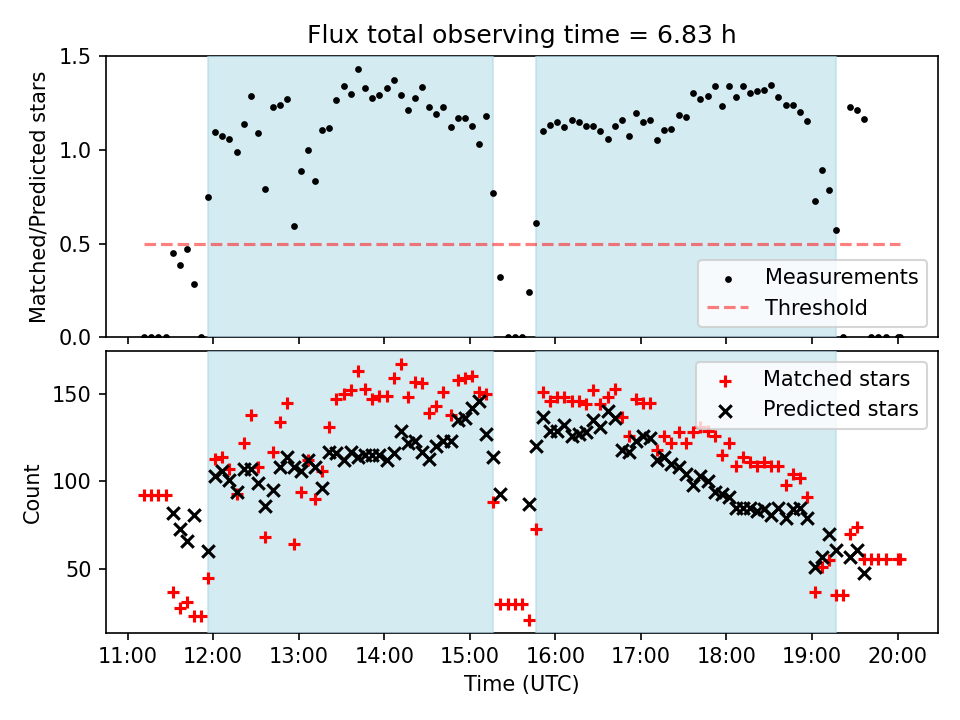 Flux total observing time = 6.83 h

Matched/Predicted stars

1.5
1.0
0.5
0.0

Measurements
Threshold

Count

150
100
50

Matched stars
Predicted stars

11:00 12:00 13:00 14:00 15:00 16:00 17:00 18:00 19:00 20:00

Time (UTC)